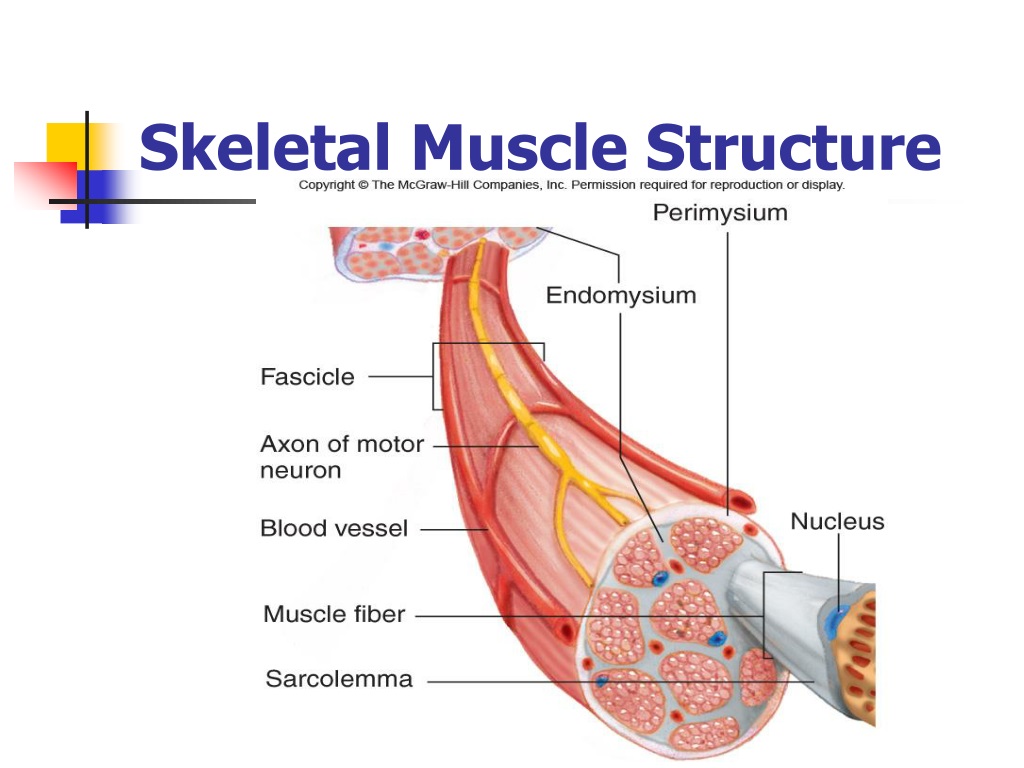 Skeletal Muscle Structure

Copyright © The McGraw-Hill Companies, Inc. Permission required for reproduction or display.

Perimysium

Endomysium

Fascicle

Axon of motor neuron

Blood vessel

Nucleus

Muscle fiber

Sarcolemma